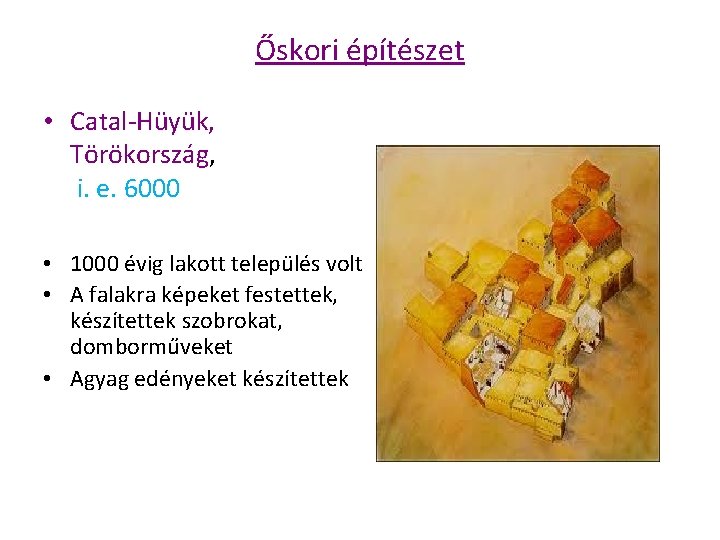 Őskori építészet

• Catal-Hüyük, Törökország, i. e. 6000

• 1000 évig lakott település volt
• A falakra képeket festettek, készítettek szobrokat, domborműveket
• Agyag edényeket készítettek